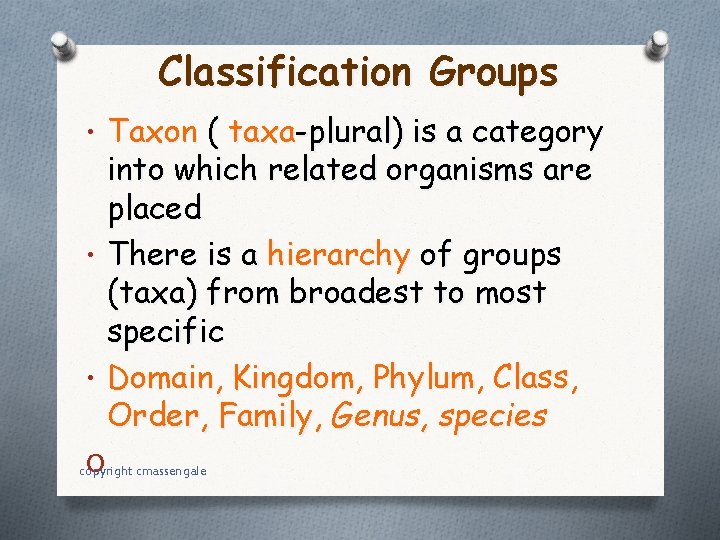 Classification Groups

• Taxon ( taxa-plural) is a category into which related organisms are placed

• There is a hierarchy of groups (taxa) from broadest to most specific

• Domain, Kingdom, Phylum, Class, Order, Family, Genus, species

copyright cmassengale